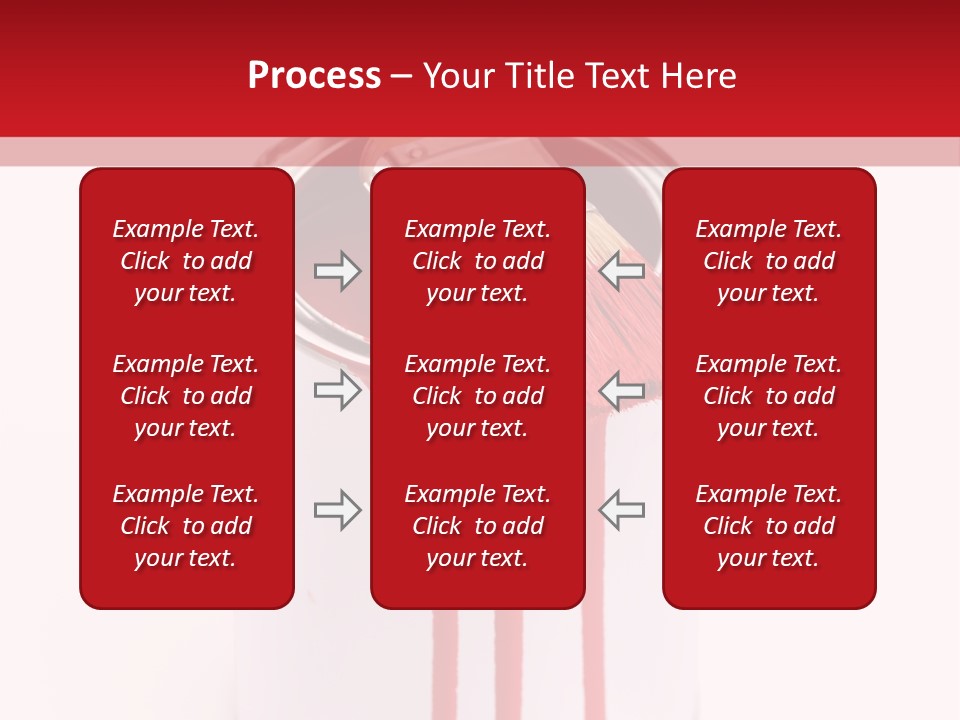 Process – Your Title Text Here

Example Text. Click to add your text.

Example Text. Click to add your text.

Example Text. Click to add your text.

Example Text. Click to add your text.

Example Text. Click to add your text.

Example Text. Click to add your text.

Example Text. Click to add your text.

Example Text. Click to add your text.

Example Text. Click to add your text.